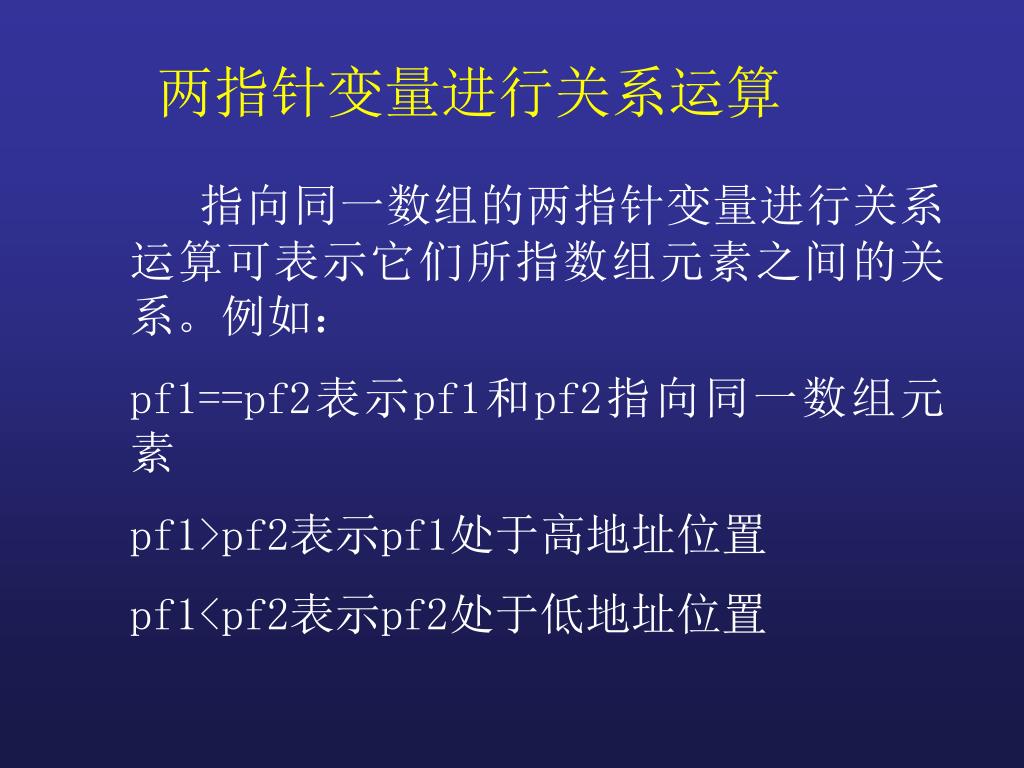 两指针变量进行关系运算

指向同一数组的两指针变量进行关系运算可表示它们所指数组元素之间的关系。例如：

pf1==pf2表示pf1和pf2指向同一数组元素

pf1>pf2表示pf1处于高地址位置

pf1<pf2表示pf2处于低地址位置